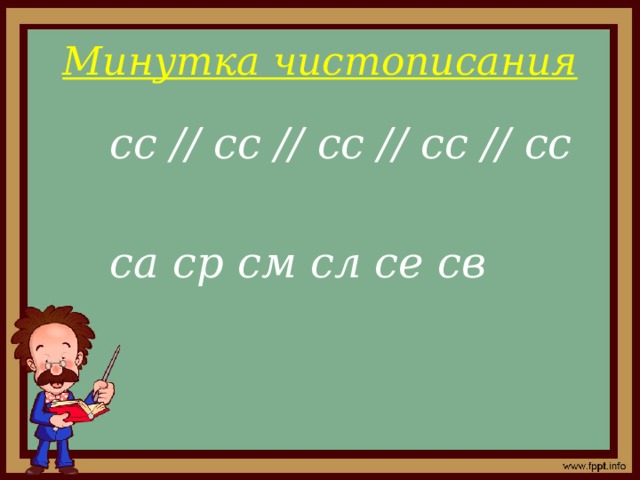 Минутка чистописания

сс // сс // сс // сс // сс

са ср см сл се св

www.fppt.info